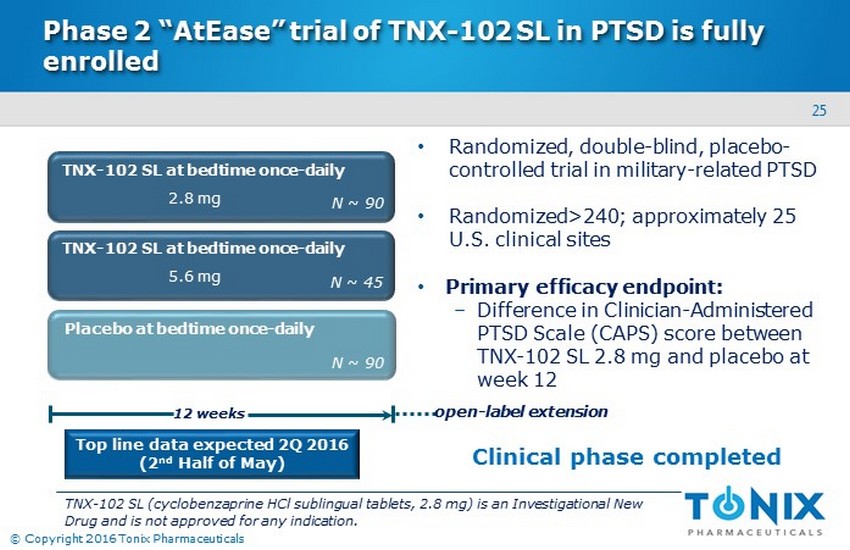 Phase 2 “AtEase” trial of TNX-102 SL in PTSD is fully enrolled

25

TNX-102 SL at bedtime once-daily
2.8 mg
N ~ 90

TNX-102 SL at bedtime once-daily
5.6 mg
N ~ 45

Placebo at bedtime once-daily
N ~ 90

12 weeks
open-label extension

Top line data expected 2Q 2016 (2$^{nd}$ Half of May)

• Randomized, double-blind, placebo-controlled trial in military-related PTSD

• Randomized>240; approximately 25 U.S. clinical sites

• Primary efficacy endpoint:
– Difference in Clinician-Administered PTSD Scale (CAPS) score between TNX-102 SL 2.8 mg and placebo at week 12

Clinical phase completed

TNX-102 SL (cyclobenzaprine HCl sublingual tablets, 2.8 mg) is an Investigational New Drug and is not approved for any indication.

TONIX
PHARMACEUTICALS

© Copyright 2016 Tonix Pharmaceuticals